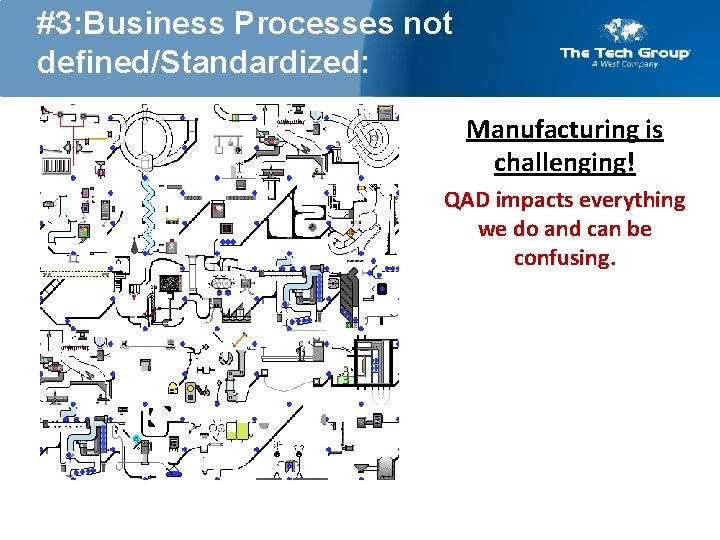 #3:Business Processes not defined/Standardized:

The Tech Group
A West Company

Manufacturing is challenging!

QAD impacts everything we do and can be confusing.